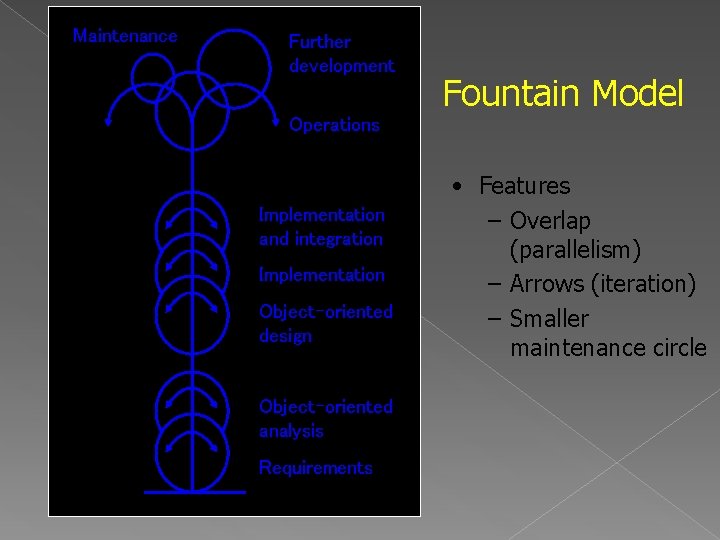 Maintenance

Further development

Operations

Implementation and integration

Implementation

Object-oriented design

Object-oriented analysis

Requirements

Fountain Model

• Features
– Overlap (parallelism)
– Arrows (iteration)
– Smaller maintenance circle